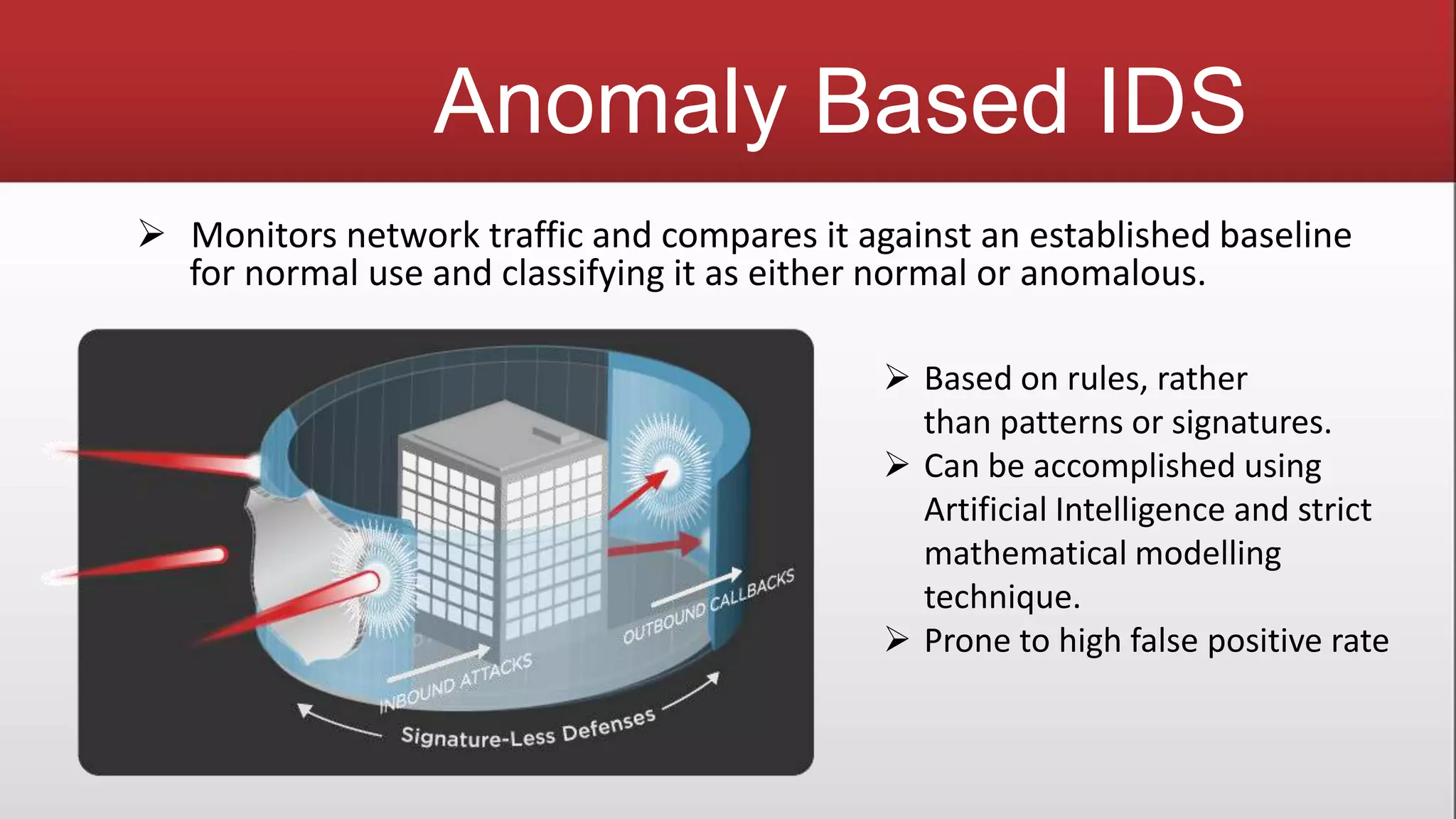 Anomaly Based IDS

➢ Monitors network traffic and compares it against an established baseline for normal use and classifying it as either normal or anomalous.

INBOUND ATTACKS

OUTBOUND CALLBACKS

Signature-Less Defenses

➢ Based on rules, rather than patterns or signatures.
➢ Can be accomplished using Artificial Intelligence and strict mathematical modelling technique.
➢ Prone to high false positive rate